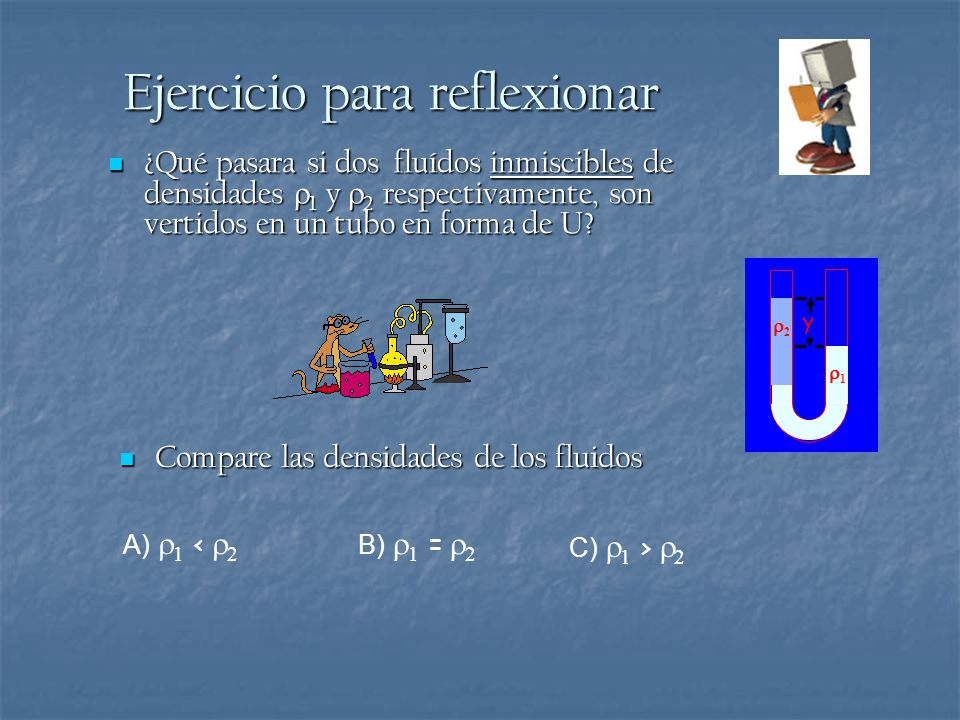 Ejercicio para reflexionar

¿Qué pasara si dos fluídos inmiscibles de densidades $\rho_1$ y $\rho_2$ respectivamente, son vertidos en un tubo en forma de U?

$\rho_2$ Y $\rho_1$

Compare las densidades de los fluidos

A) $\rho_1 < \rho_2$ B) $\rho_1 = \rho_2$ C) $\rho_1 > \rho_2$